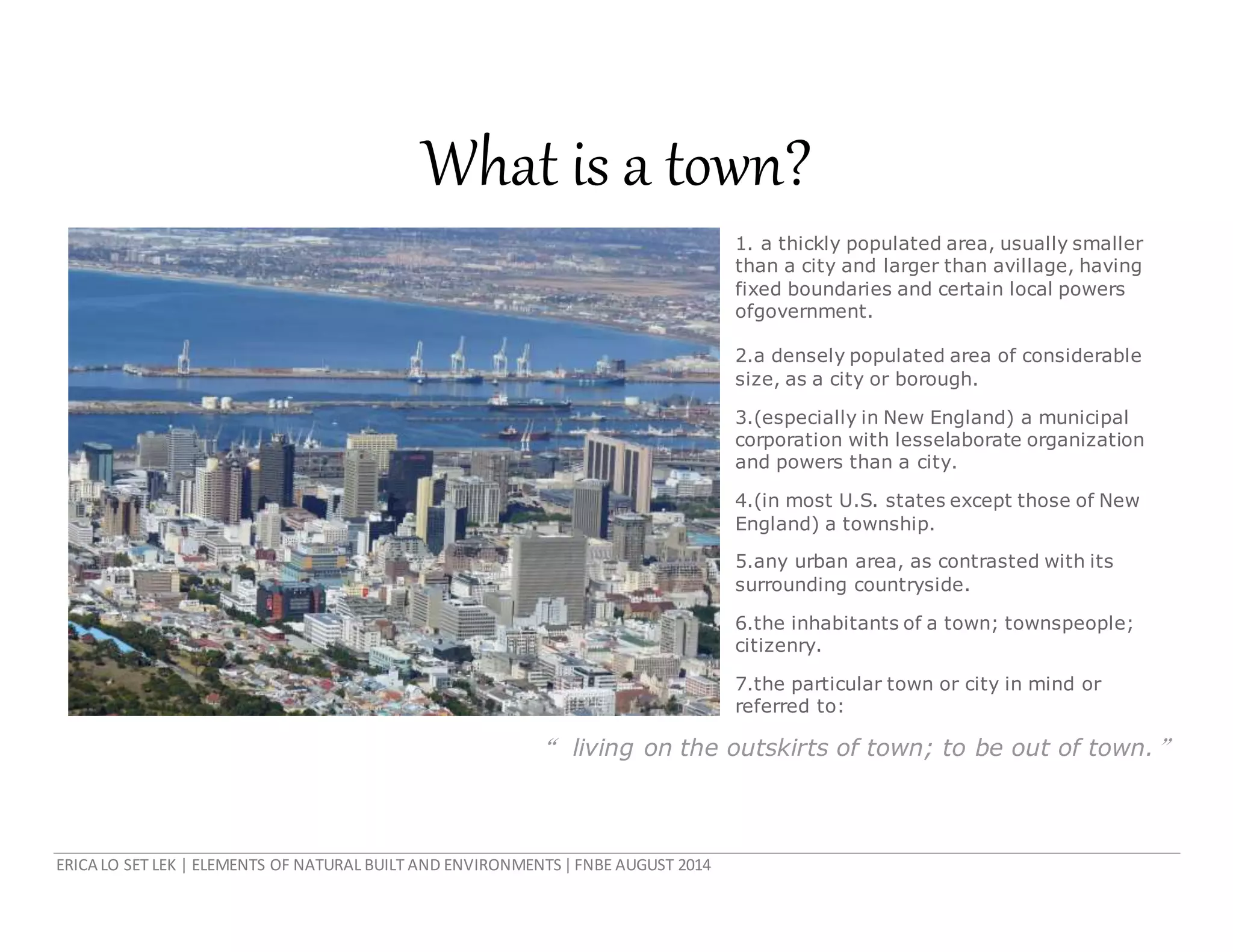 What is a town?

1. a thickly populated area, usually smaller than a city and larger than avillage, having fixed boundaries and certain local powers ofgovernment.

2.a densely populated area of considerable size, as a city or borough.

3.(especially in New England) a municipal corporation with lesselaborate organization and powers than a city.

4.(in most U.S. states except those of New England) a township.

5.any urban area, as contrasted with its surrounding countryside.

6.the inhabitants of a town; townspeople; citizenry.

7.the particular town or city in mind or referred to:

“ living on the outskirts of town; to be out of town. ”

ERICA LO SET LEK | ELEMENTS OF NATURAL BUILT AND ENVIRONMENTS | FNBE AUGUST 2014